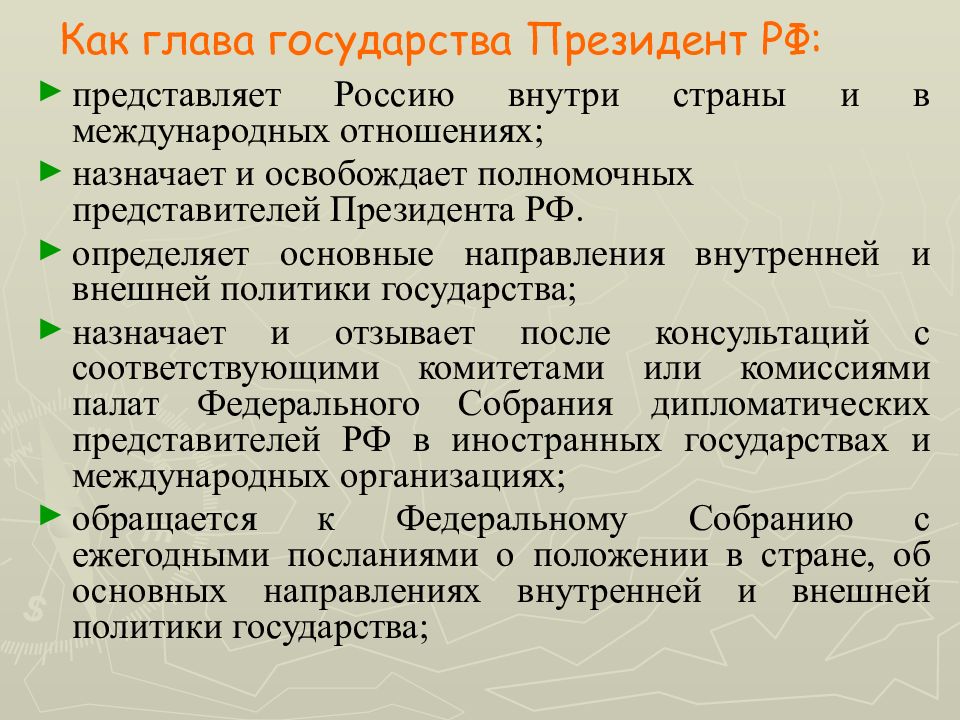 Как глава государства Президент РФ:

► представляет Россию внутри страны и в международных отношениях;

► назначает и освобождает полномочных представителей Президента РФ.

► определяет основные направления внутренней и внешней политики государства;

► назначает и отзывает после консультаций с соответствующими комитетами или комиссиями палат Федерального Собрания дипломатических представителей РФ в иностранных государствах и международных организациях;

► обращается к Федеральному Собранию с ежегодными посланиями о положении в стране, об основных направлениях внутренней и внешней политики государства;